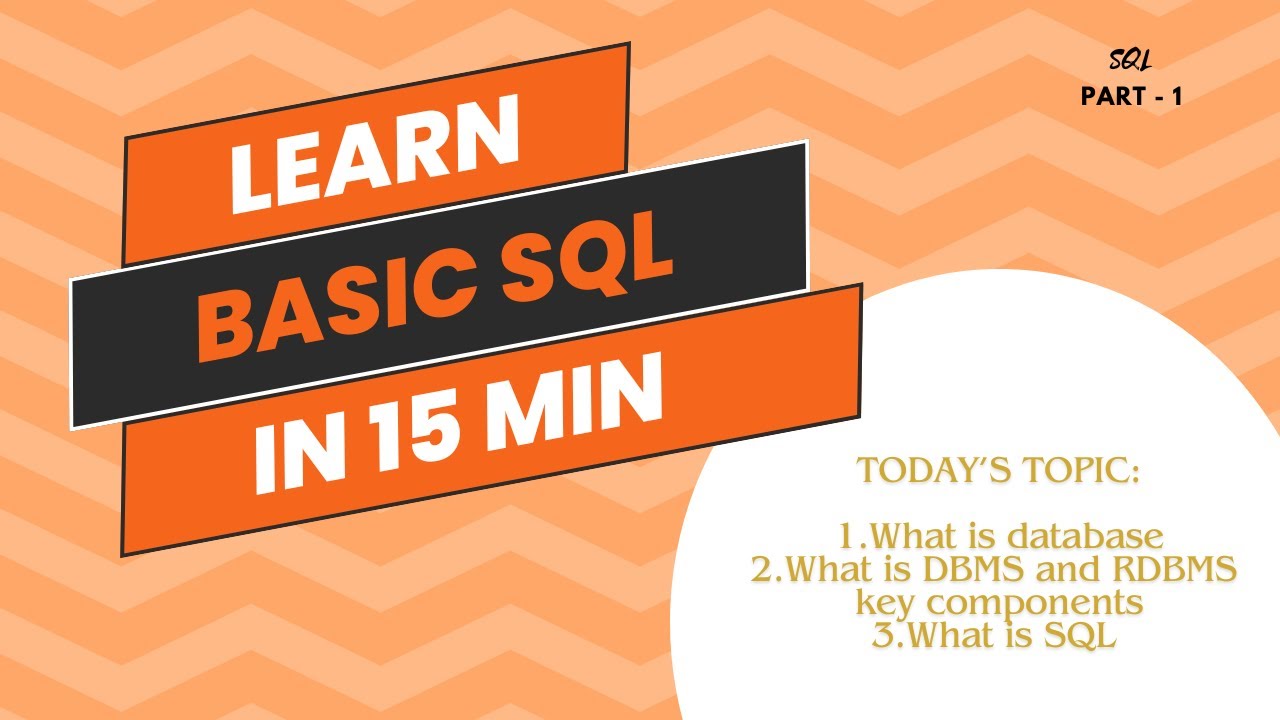 SQL
PART - 1

LEARN
BASIC SQL
IN 15 MIN

TODAY'S TOPIC:

1.What is database
2.What is DBMS and RDBMS key components
3.What is SQL